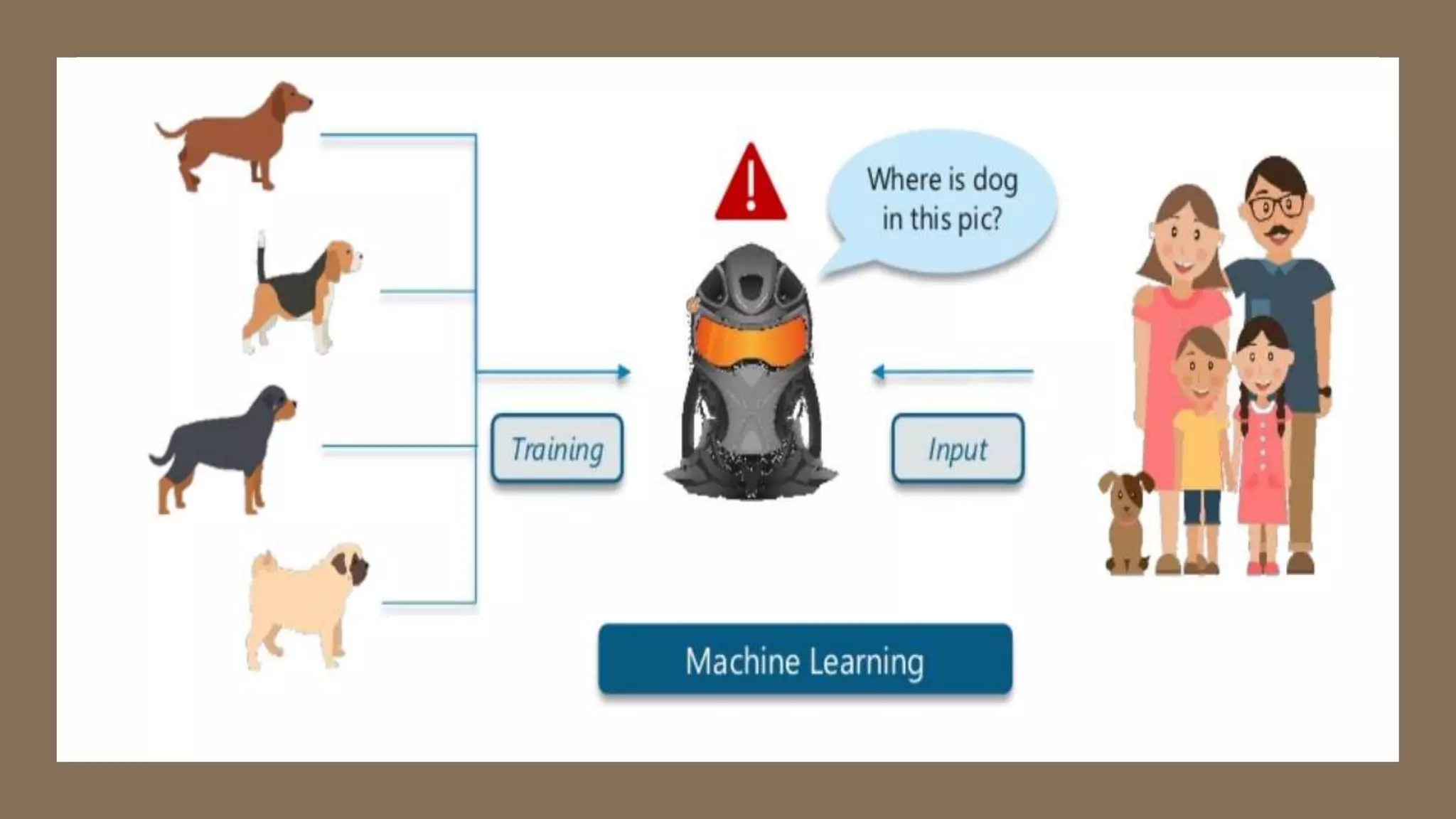 Where is dog in this pic?

Training

Input

Machine Learning